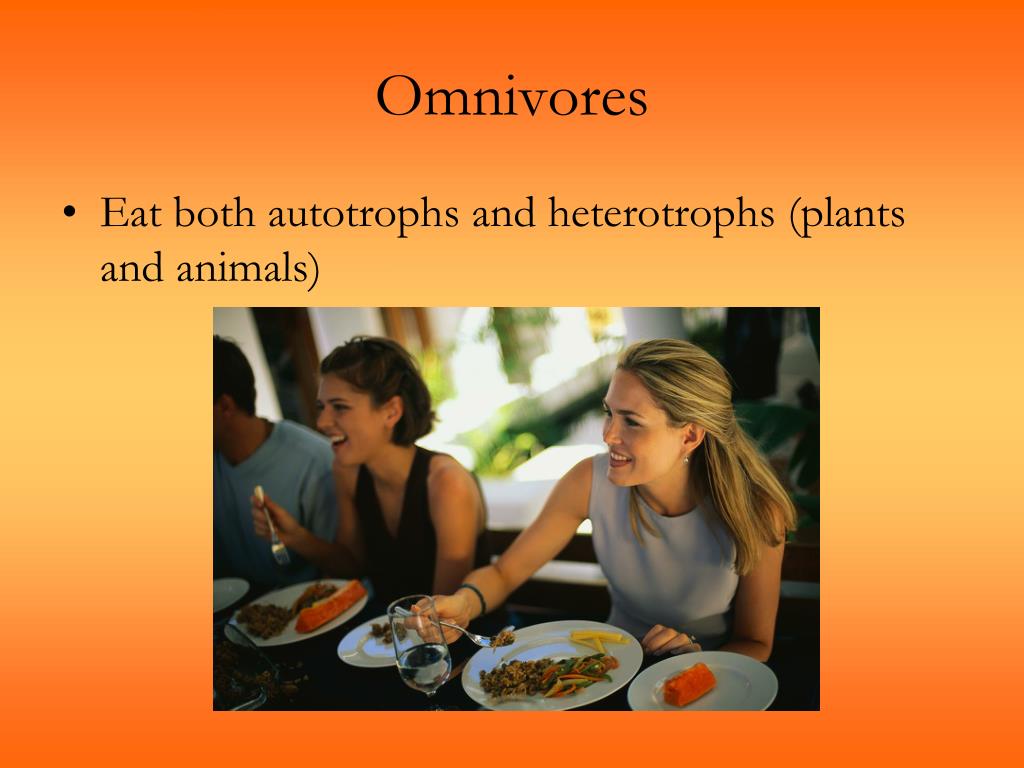 Omnivores

• Eat both autotrophs and heterotrophs (plants and animals)